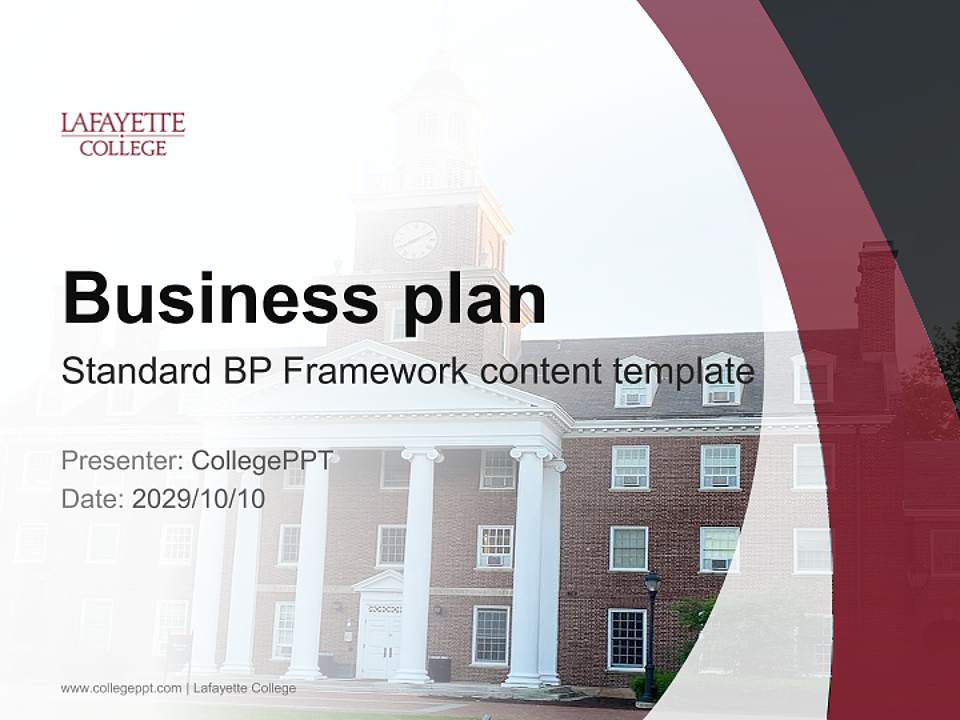 LAFAYETTE
COLLEGE

Business plan

Standard BP Framework content template

Presenter: CollegePPT
Date: 2029/10/10

www.collegeppt.com | Lafayette College